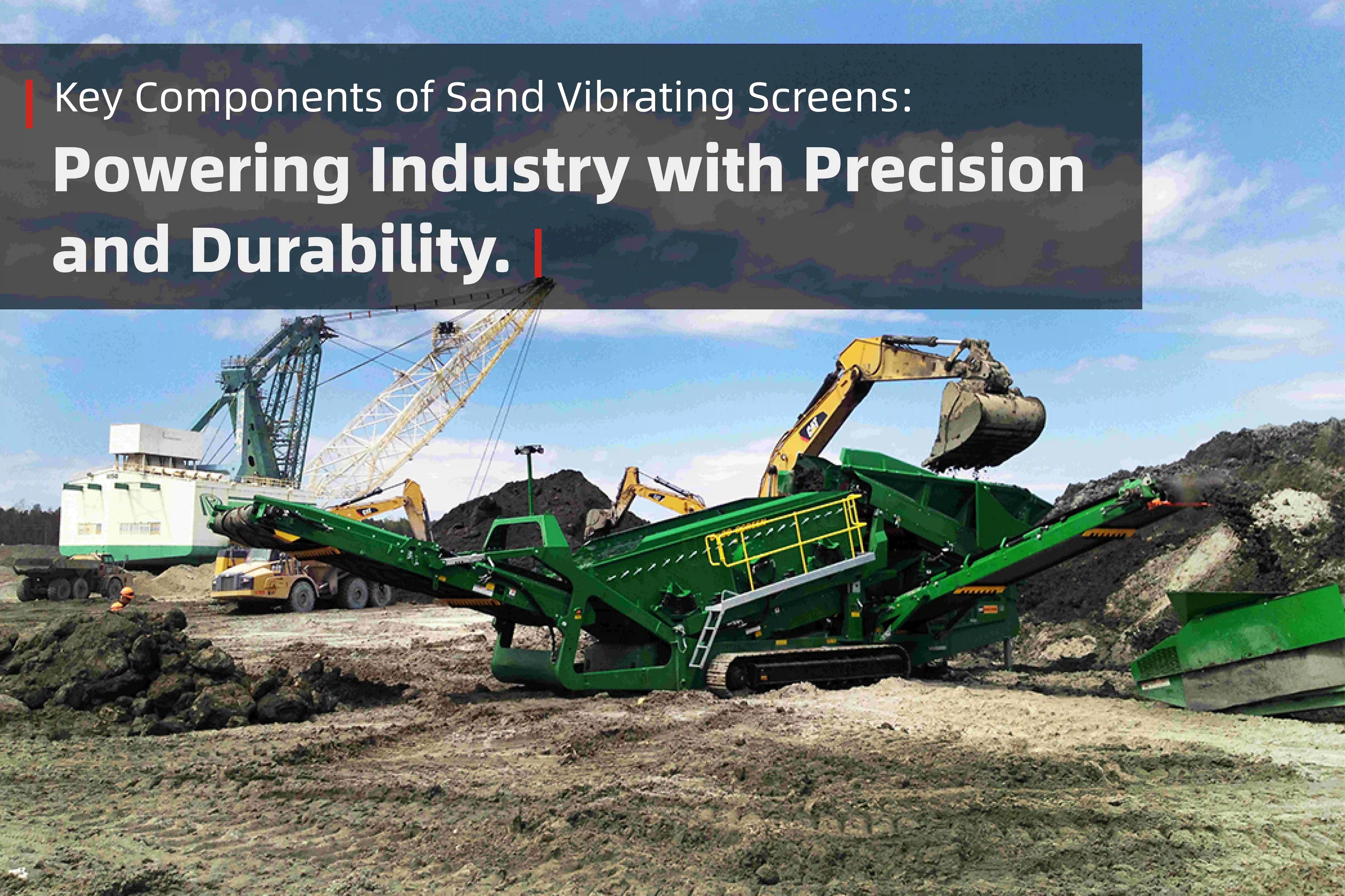 Key Components of Sand Vibrating Screens:

Powering Industry with Precision and Durability.

CAT